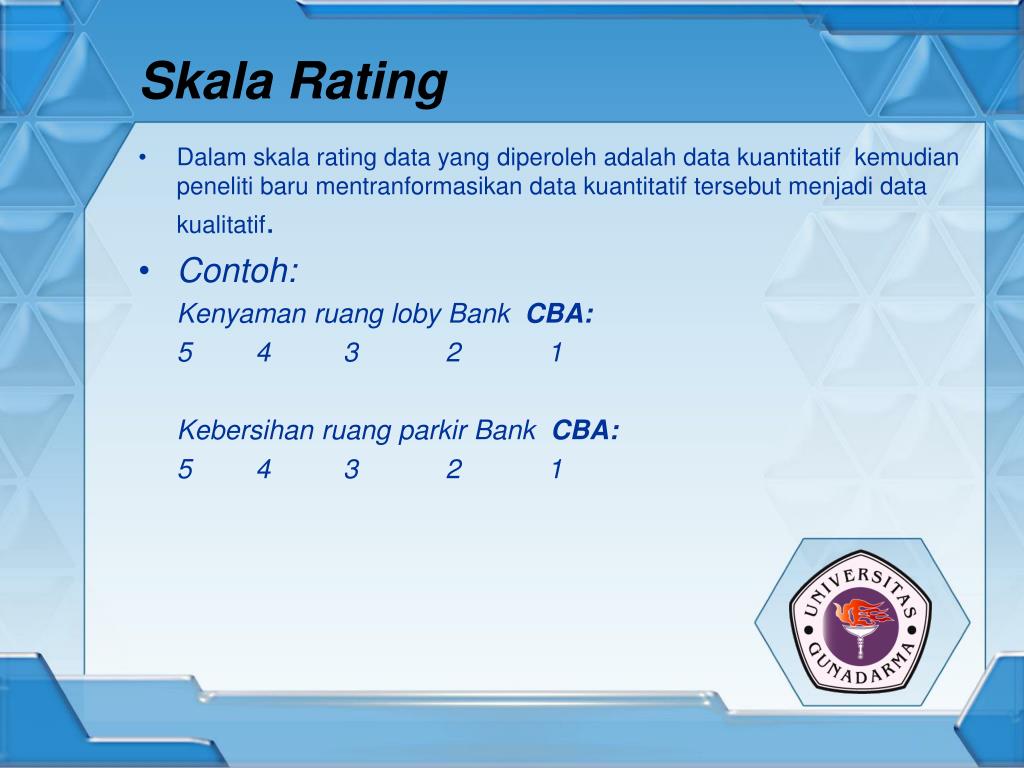 Skala Rating

• Dalam skala rating data yang diperoleh adalah data kuantitatif kemudian peneliti baru mentranformasikan data kuantitatif tersebut menjadi data kualitatif.

• Contoh:
Kenyaman ruang loby Bank CBA:
5 4 3 2 1

Kebersihan ruang parkir Bank CBA:
5 4 3 2 1

UNIVERSITAS GUNADARMA